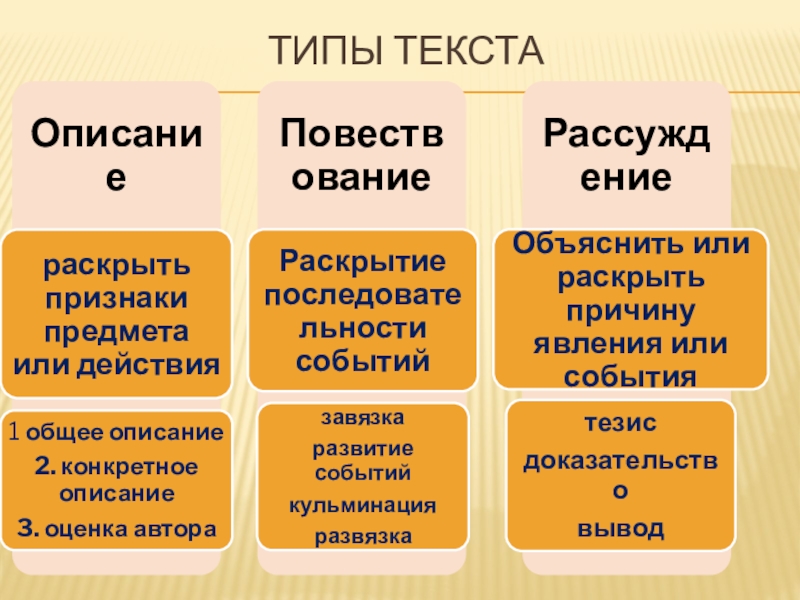 ТИПЫ ТЕКСТА

Описание

раскрыть признаки предмета или действия

1 общее описание
2. конкретное описание
3. оценка автора

Повествование

Раскрытие последовательности событий

завязка
развитие событий
кульминация
развязка

Рассуждение

Объяснить или раскрыть причину явления или события

тезис
доказательство
вывод